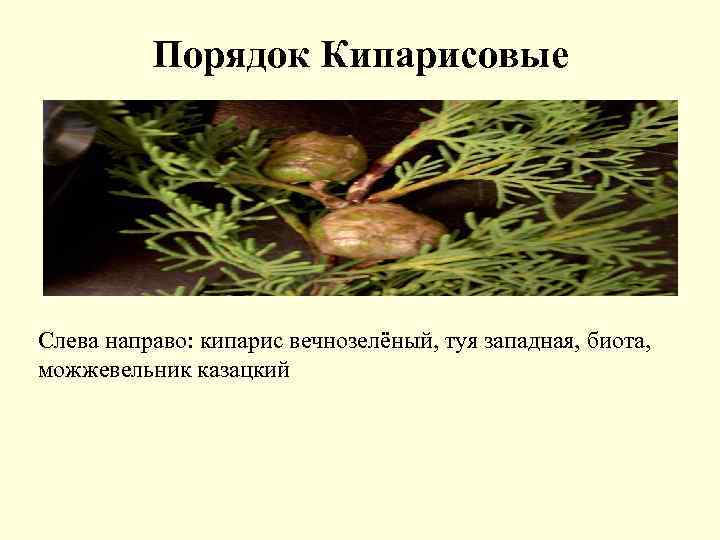 Порядок Кипарисовые

Слева направо: кипарис вечнозелёный, туя западная, биота, можжевельник казацкий